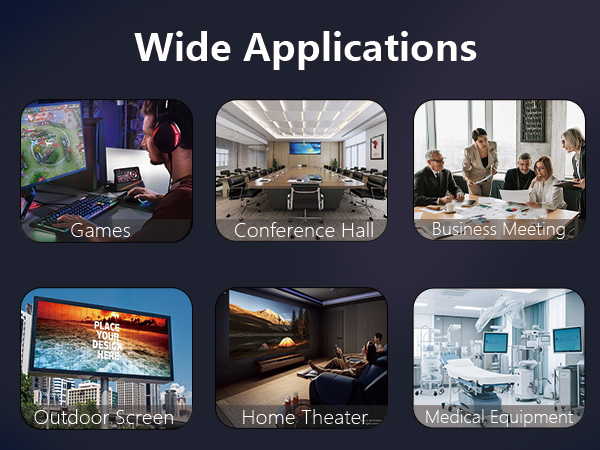 Wide Applications

Games

Conference Hall

Business Meeting

PLACE YOUR DESIGN HERE

Outdoor Screen

Home Theater

Medical Equipment